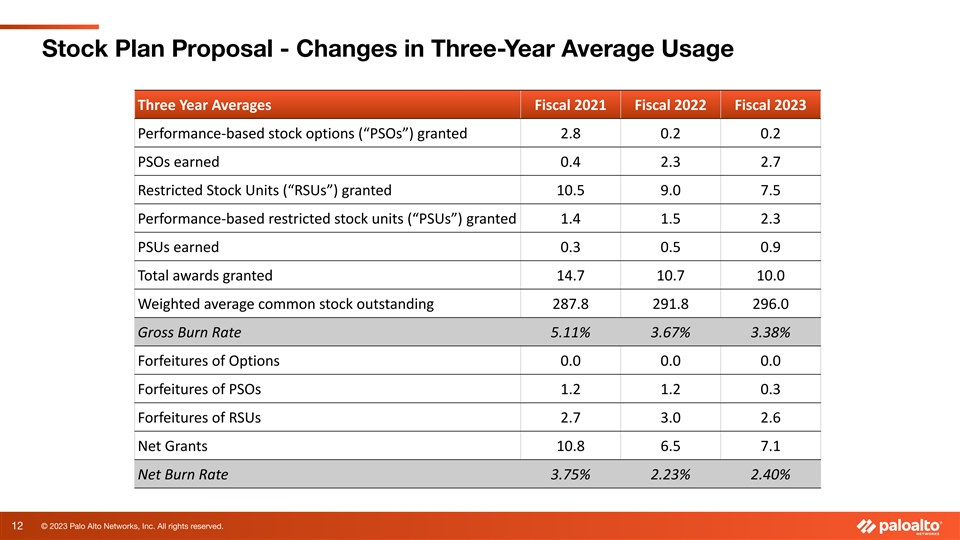 Stock Plan Proposal - Changes in Three-Year Average Usage

| Three Year Averages | Fiscal 2021 | Fiscal 2022 | Fiscal 2023 |
|---|---|---|---|
| Performance-based stock options (“PSOs”) granted | 2.8 | 0.2 | 0.2 |
| PSOs earned | 0.4 | 2.3 | 2.7 |
| Restricted Stock Units (“RSUs”) granted | 10.5 | 9.0 | 7.5 |
| Performance-based restricted stock units (“PSUs”) granted | 1.4 | 1.5 | 2.3 |
| PSUs earned | 0.3 | 0.5 | 0.9 |
| Total awards granted | 14.7 | 10.7 | 10.0 |
| Weighted average common stock outstanding | 287.8 | 291.8 | 296.0 |
| Gross Burn Rate | 5.11% | 3.67% | 3.38% |
| Forfeitures of Options | 0.0 | 0.0 | 0.0 |
| Forfeitures of PSOs | 1.2 | 1.2 | 0.3 |
| Forfeitures of RSUs | 2.7 | 3.0 | 2.6 |
| Net Grants | 10.8 | 6.5 | 7.1 |
| Net Burn Rate | 3.75% | 2.23% | 2.40% |

12 © 2023 Palo Alto Networks, Inc. All rights reserved.

paloalto NETWORKS